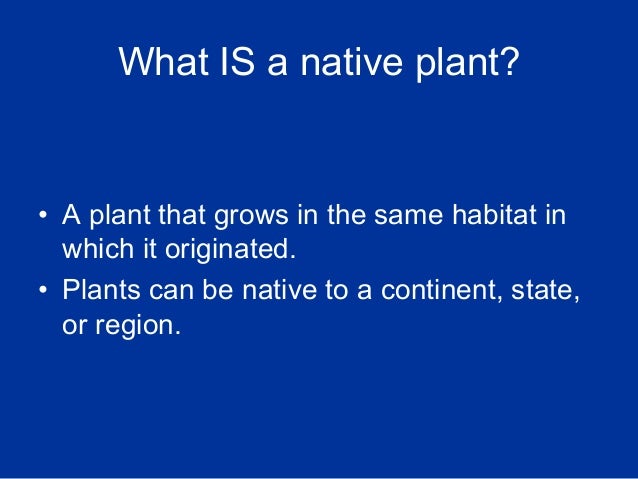 What IS a native plant?

• A plant that grows in the same habitat in which it originated.

• Plants can be native to a continent, state, or region.